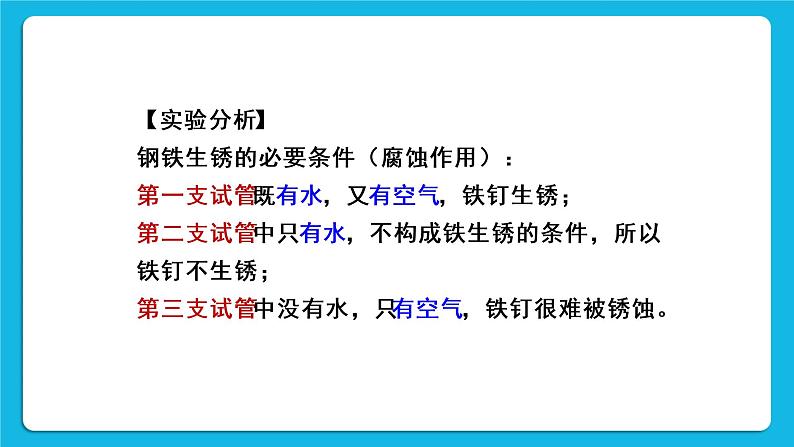 【实验分析】
钢铁生锈的必要条件（腐蚀作用）：
第一支试管既有水，又有空气，铁钉生锈；
第二支试管中只有水，不构成铁生锈的条件，所以铁钉不生锈；
第三支试管中没有水，只有空气，铁钉很难被锈蚀。